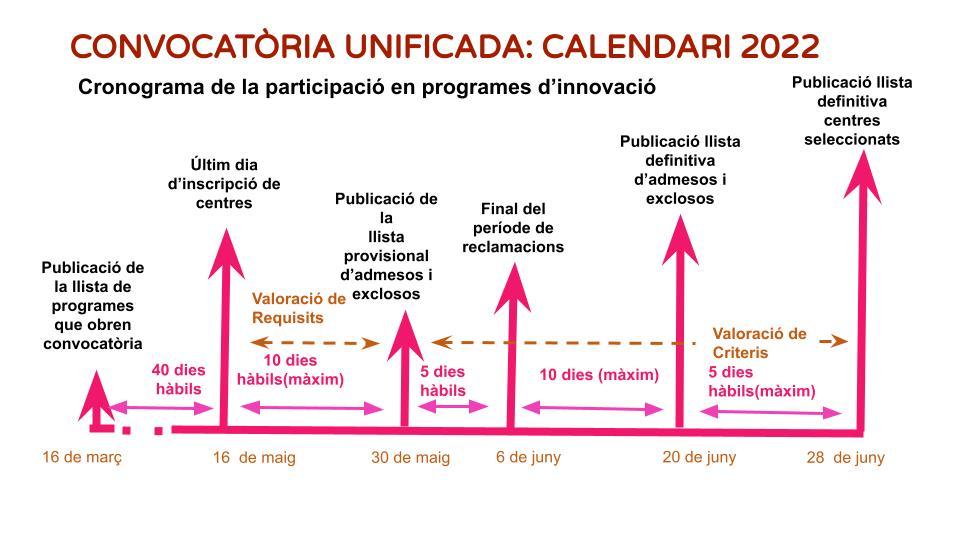 CONVOCATÒRIA UNIFICADA: CALENDARI 2022

Cronograma de la participació en programes d'innovació

Publicació de la llista de programes que obren convocatòria

Últim dia d'inscripció de centres

Publicació de la llista provisional d'admesos i exclosos

Final del període de reclamacions

Publicació llista definitiva d'admesos i exclosos

Publicació llista definitiva centres seleccionats

Valoració de Requisits

Valoració de Criteris

40 dies hàbils

10 dies hàbils(màxim)

5 dies hàbils

10 dies (màxim)

5 dies hàbils(màxim)

16 de març

16 de maig

30 de maig

6 de juny

20 de juny

28 de juny